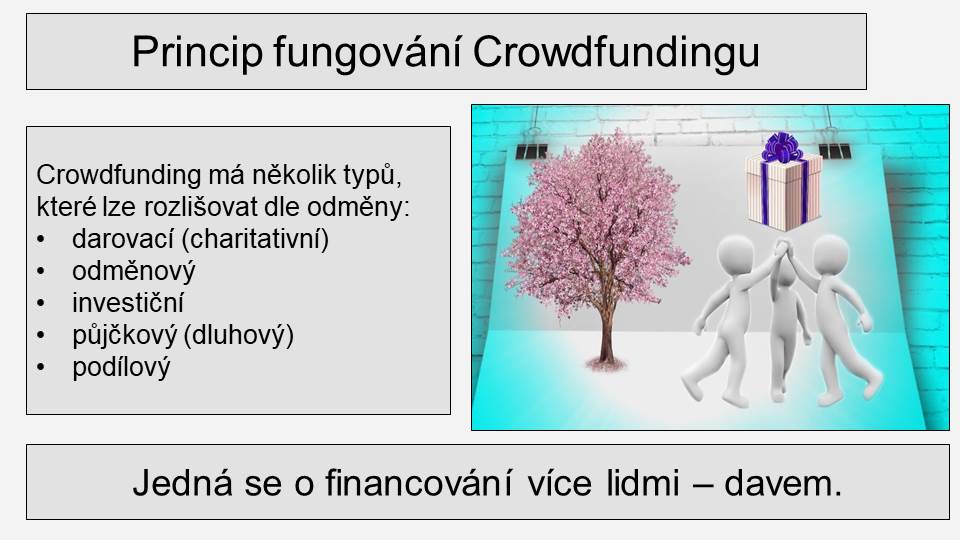 Princip fungování Crowdfundingu

Crowdfunding má několik typů, které lze rozlišovat dle odměny:
• darovací (charitativní)
• odměnový
• investiční
• půjčkový (dluhový)
• podílový

Jedná se o financování více lidmi – davem.